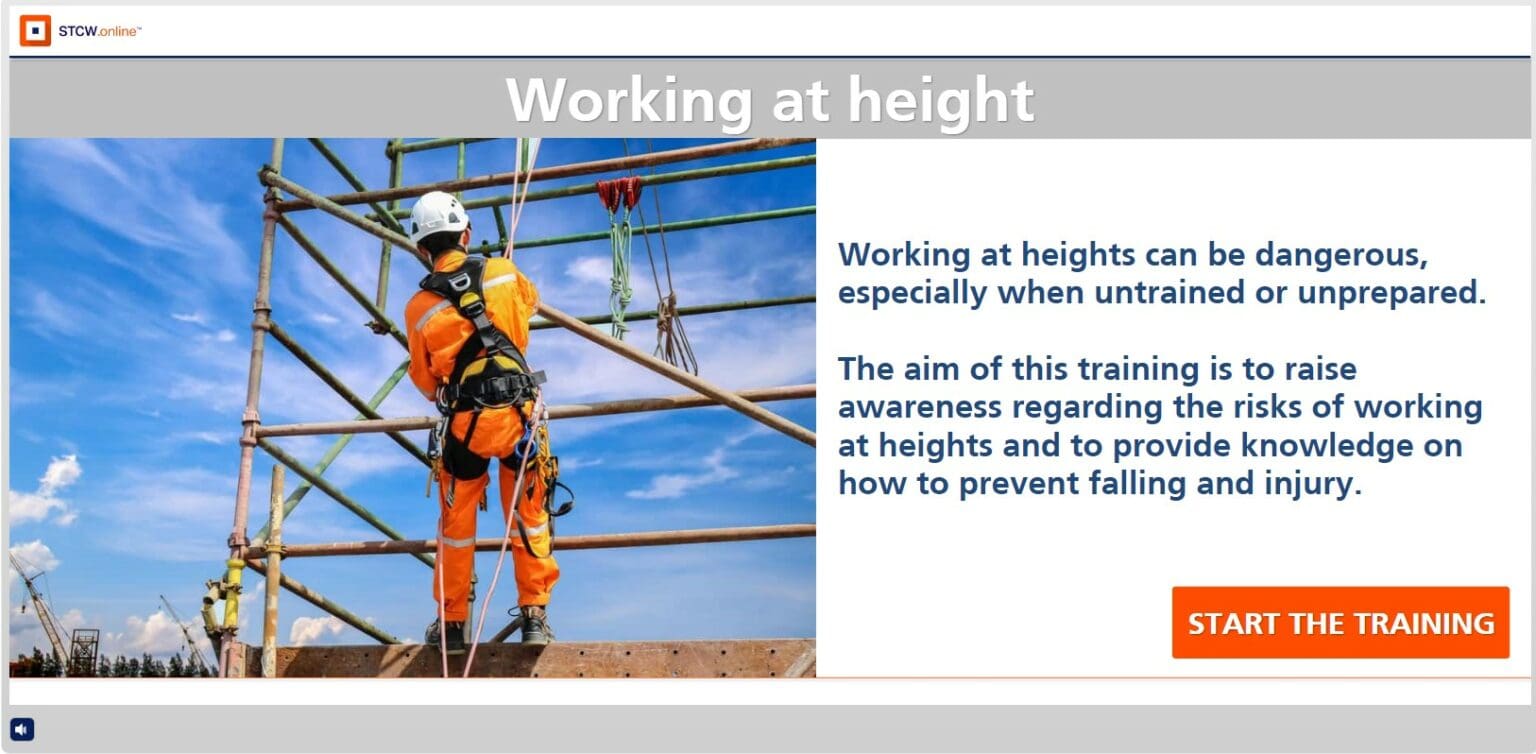 STCW.online™

Working at height

Working at heights can be dangerous, especially when untrained or unprepared.

The aim of this training is to raise awareness regarding the risks of working at heights and to provide knowledge on how to prevent falling and injury.

START THE TRAINING